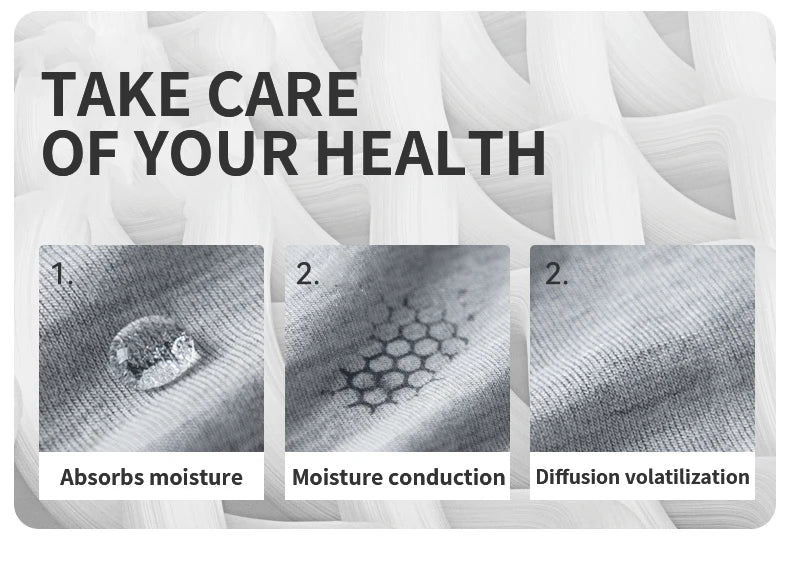 TAKE CARE
OF YOUR HEALTH

1.

Absorbs moisture

2.

Moisture conduction

2.

Diffusion volatilization